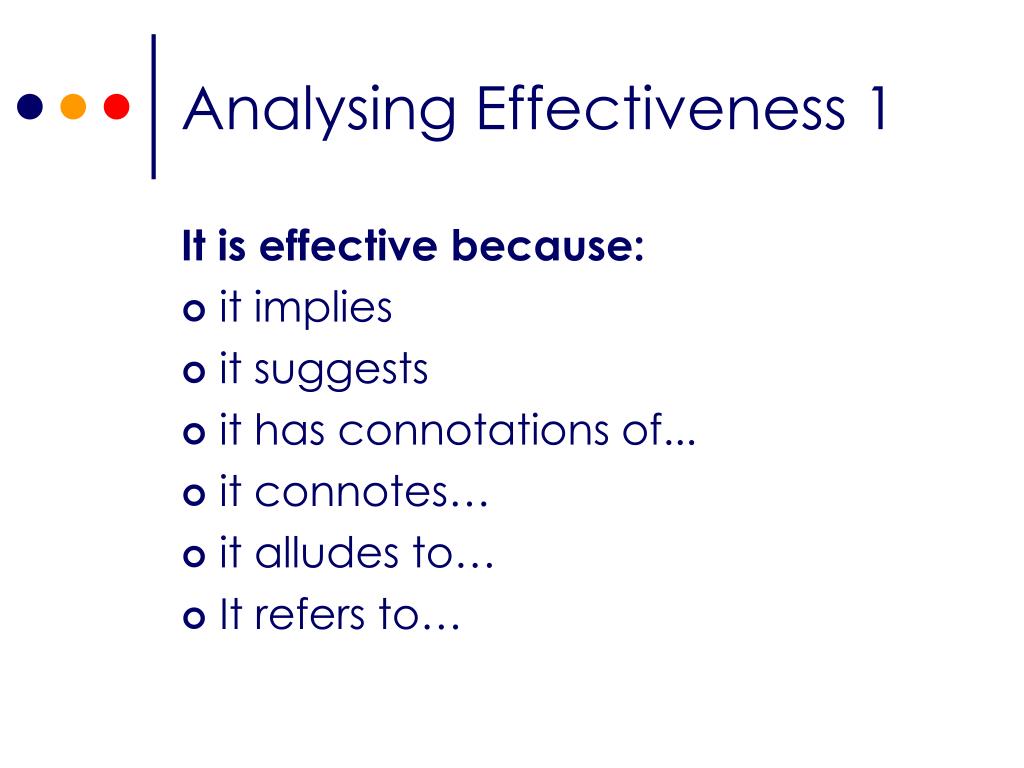 Analysing Effectiveness 1

It is effective because:
- it implies
- it suggests
- it has connotations of...
- it connotes…
- it alludes to…
- It refers to…